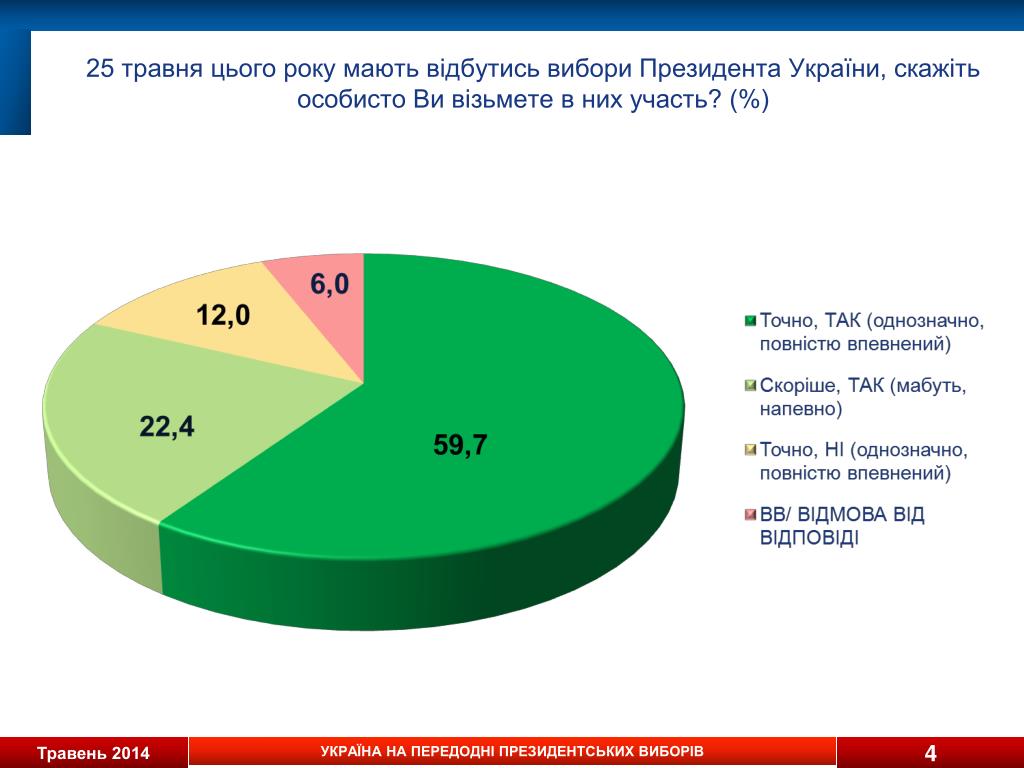 25 травня цього року мають відбутись вибори Президента України, скажіть особисто Ви візьмете в них участь? (%)

6,0

12,0

22,4

59,7

Точно, ТАК (однозначно, повністю впевнений)

Скоріше, ТАК (мабуть, напевно)

Точно, НІ (однозначно, повністю впевнений)

ВВ/ ВІДМОВА ВІД ВІДПОВІДІ

Травень 2014

УКРАЇНА НА ПЕРЕДОДНІ ПРЕЗИДЕНТСЬКИХ ВИБОРІВ

4